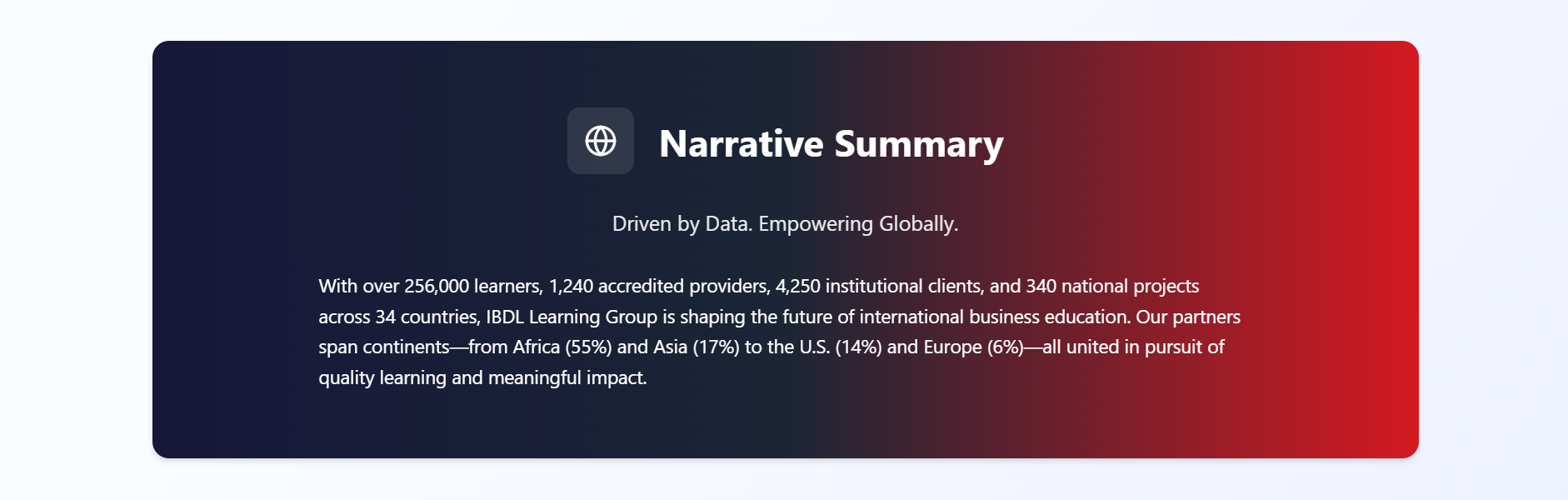 Narrative Summary

Driven by Data. Empowering Globally.

With over 256,000 learners, 1,240 accredited providers, 4,250 institutional clients, and 340 national projects across 34 countries, IBDL Learning Group is shaping the future of international business education. Our partners span continents—from Africa (55%) and Asia (17%) to the U.S. (14%) and Europe (6%)—all united in pursuit of quality learning and meaningful impact.